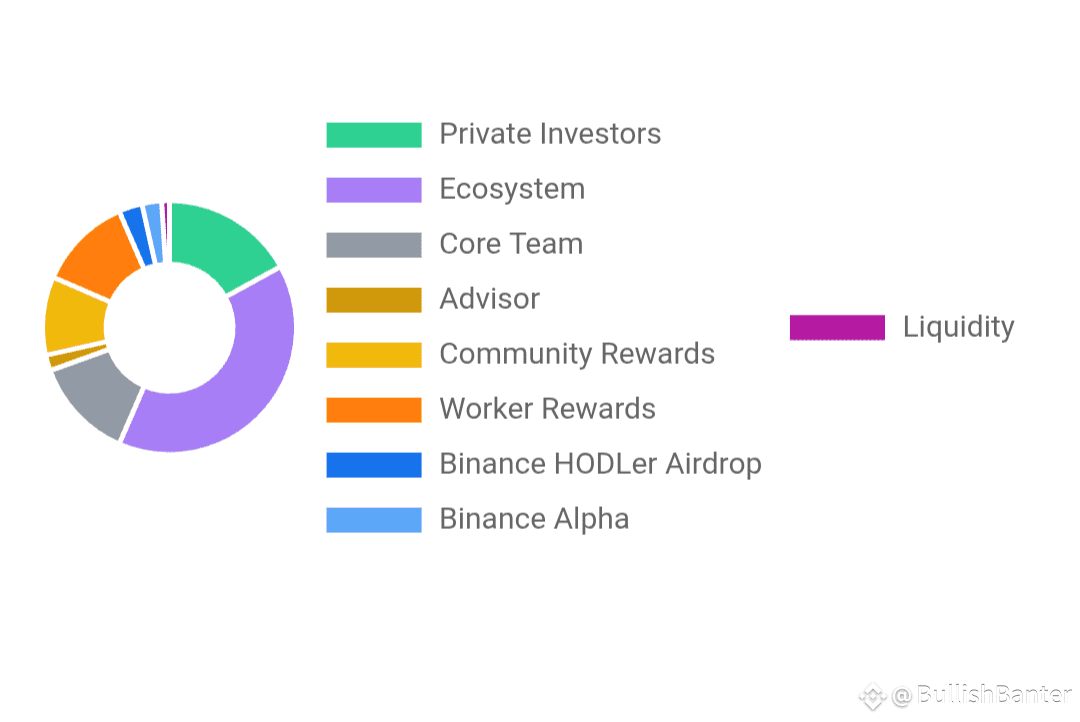 Private Investors
Ecosystem
Core Team
Advisor
Community Rewards
Worker Rewards
Binance HODLer Airdrop
Binance Alpha

Liquidity

@BullishBanter